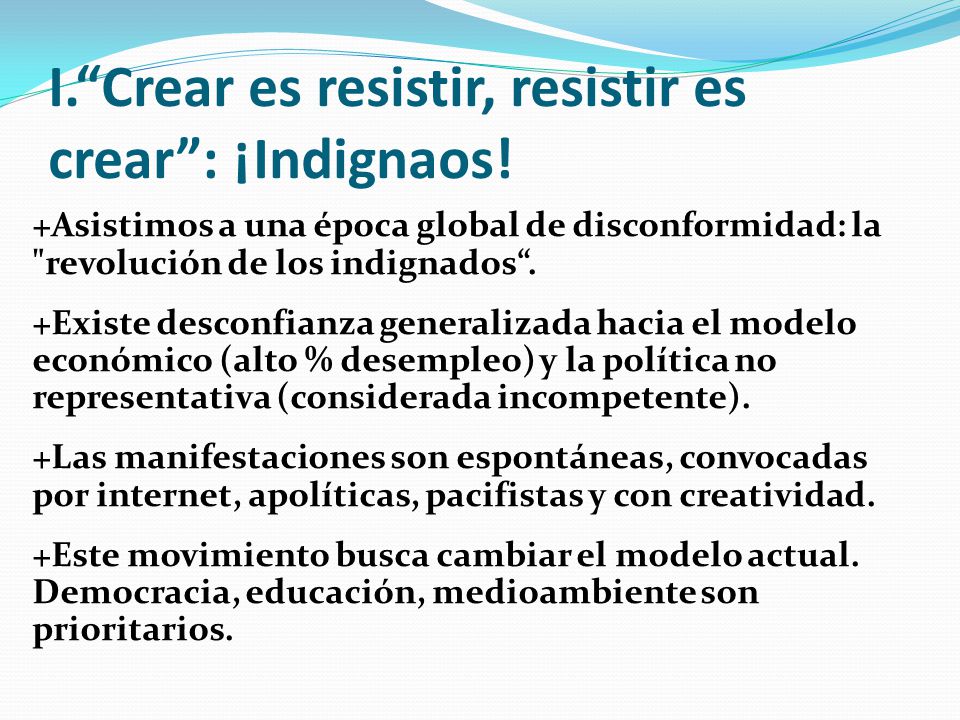 I.“Crear es resistir, resistir es crear”: ¡Indignaos!

+Asistimos a una época global de disconformidad: la "revolución de los indignados“.

+Existe desconfianza generalizada hacia el modelo económico (alto % desempleo) y la política no representativa (considerada incompetente).

+Las manifestaciones son espontáneas, convocadas por internet, apolíticas, pacifistas y con creatividad.

+Este movimiento busca cambiar el modelo actual. Democracia, educación, medioambiente son prioritarios.